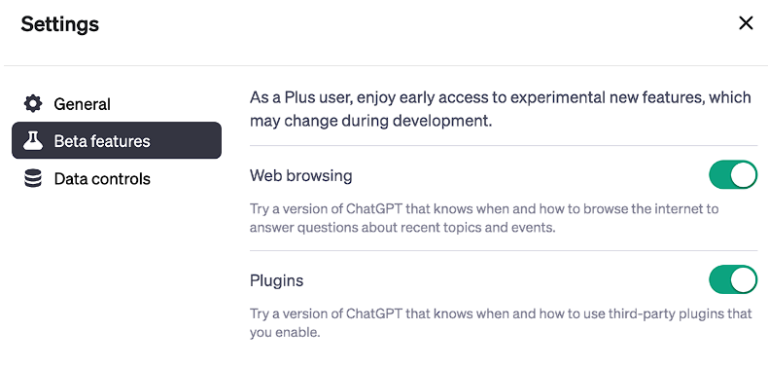 Settings

×

General

Beta features

Data controls

As a Plus user, enjoy early access to experimental new features, which may change during development.

Web browsing

Try a version of ChatGPT that knows when and how to browse the internet to answer questions about recent topics and events.

Plugins

Try a version of ChatGPT that knows when and how to use third-party plugins that you enable.